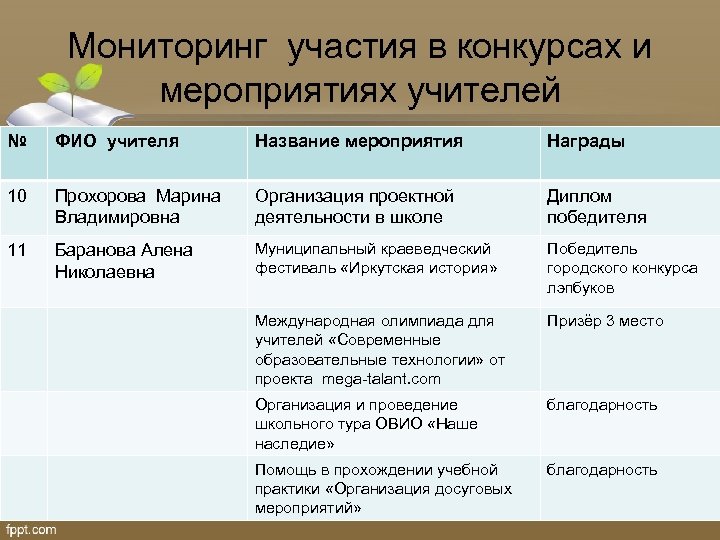 Мониторинг участия в конкурсах и мероприятиях учителей

| № | ФИО учителя | Название мероприятия | Награды |
|---|---|---|---|
| 10 | Прохорова Марина Владимировна | Организация проектной деятельности в школе | Диплом победителя |
| 11 | Баранова Алена Николаевна | Муниципальный краеведческий фестиваль «Иркутская история» | Победитель городского конкурса лэпбуков |
| | | Международная олимпиада для учителей «Современные образовательные технологии» от проекта mega-talant.com | Призёр 3 место |
| | | Организация и проведение школьного тура ОВИО «Наше наследие» | благодарность |
| | | Помощь в прохождении учебной практики «Организация досуговых мероприятий» | благодарность |

fppt.com